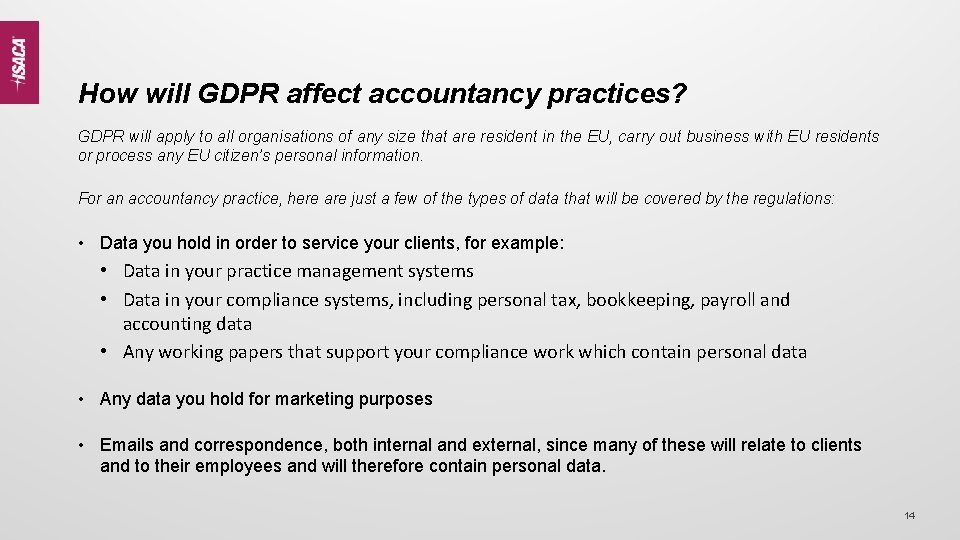 ISACA

How will GDPR affect accountancy practices?

GDPR will apply to all organisations of any size that are resident in the EU, carry out business with EU residents or process any EU citizen's personal information.

For an accountancy practice, here are just a few of the types of data that will be covered by the regulations:

• Data you hold in order to service your clients, for example:
  • Data in your practice management systems
  • Data in your compliance systems, including personal tax, bookkeeping, payroll and accounting data
  • Any working papers that support your compliance work which contain personal data

• Any data you hold for marketing purposes

• Emails and correspondence, both internal and external, since many of these will relate to clients and to their employees and will therefore contain personal data.

14